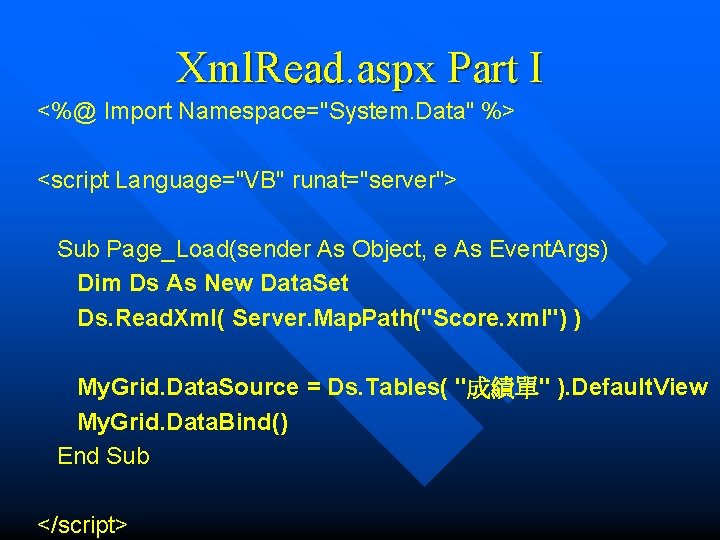 XmlRead.aspx Part I

<%@ Import Namespace="System.Data" %>

<script Language="VB" runat="server">

Sub Page_Load(sender As Object, e As EventArgs)
Dim Ds As New DataSet
Ds.ReadXml( Server.MapPath("Score.xml") )

MyGrid.DataSource = Ds.Tables( "成績單" ).DefaultView
MyGrid.DataBind()
End Sub

</script>